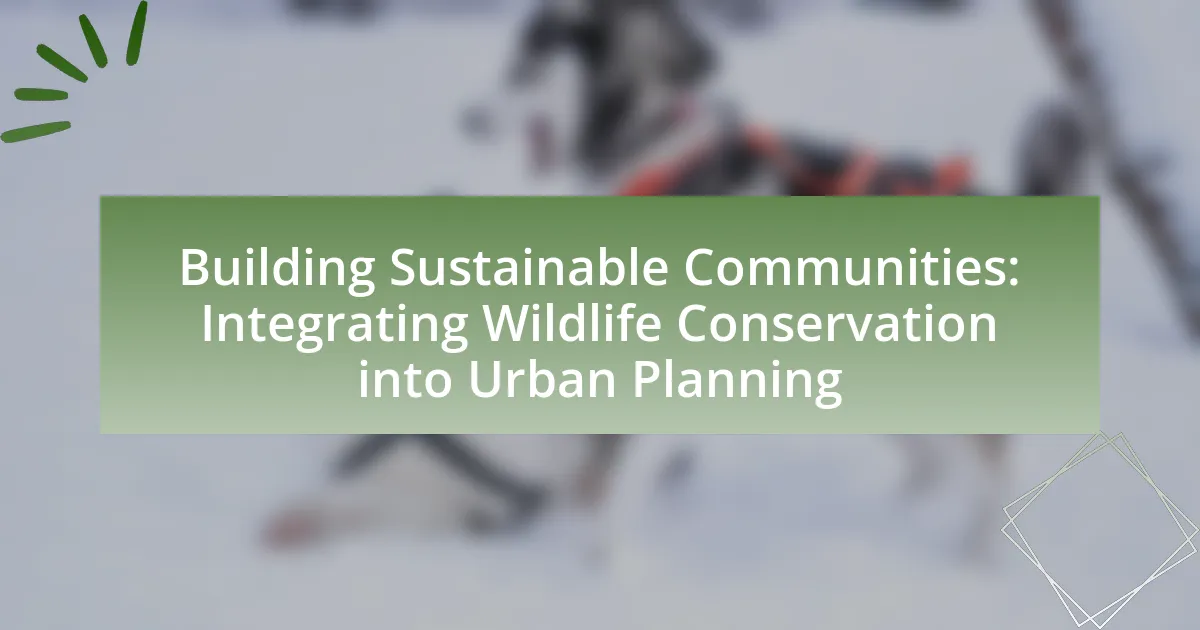 Building Sustainable Communities: Integrating Wildlife Conservation into Urban Planning